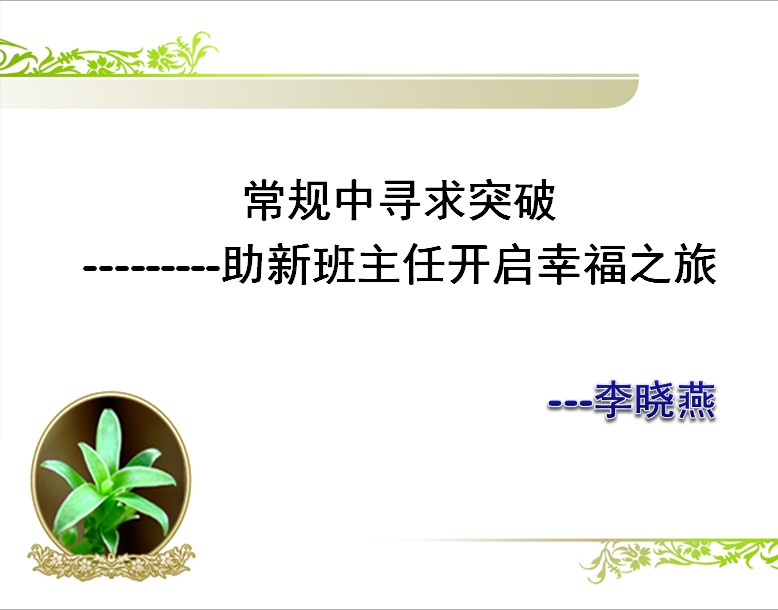 常规中寻求突破

---------助新班主任开启幸福之旅

---李晓燕